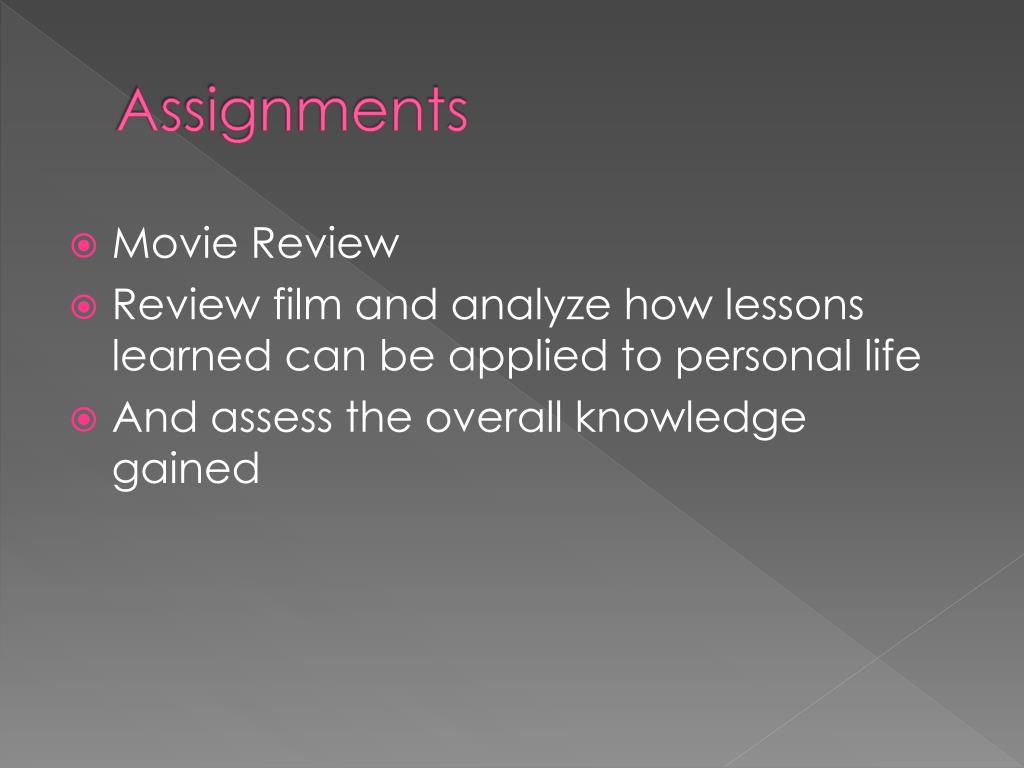 Assignments

Movie Review

Review film and analyze how lessons learned can be applied to personal life

And assess the overall knowledge gained